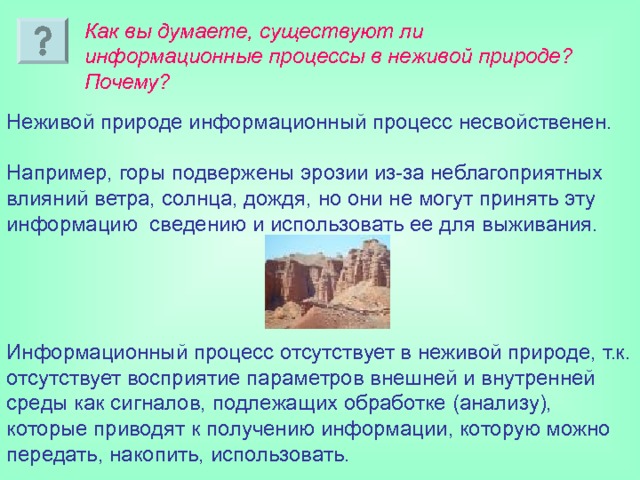 ?

Как вы думаете, существуют ли информационные процессы в неживой природе? Почему?

Неживой природе информационный процесс несвойственен.

Например, горы подвержены эрозии из-за неблагоприятных влияний ветра, солнца, дождя, но они не могут принять эту информацию  сведению и использовать ее для выживания.

Информационный процесс отсутствует в неживой природе, т.к. отсутствует восприятие параметров внешней и внутренней среды как сигналов, подлежащих обработке (анализу), которые приводят к получению информации, которую можно передать, накопить, использовать.